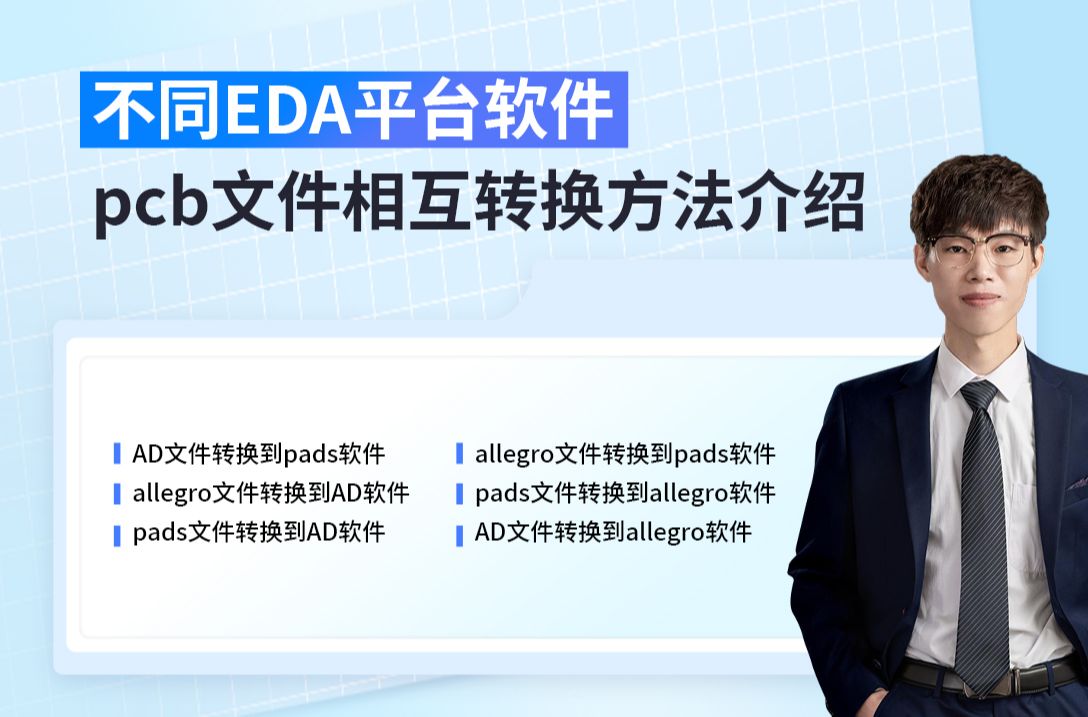 不同EDA平台软件
pcb文件相互转换方法介绍

AD文件转换到pads软件
allegro文件转换到AD软件
pads文件转换到AD软件

allegro文件转换到pads软件
pads文件转换到allegro软件
AD文件转换到allegro软件